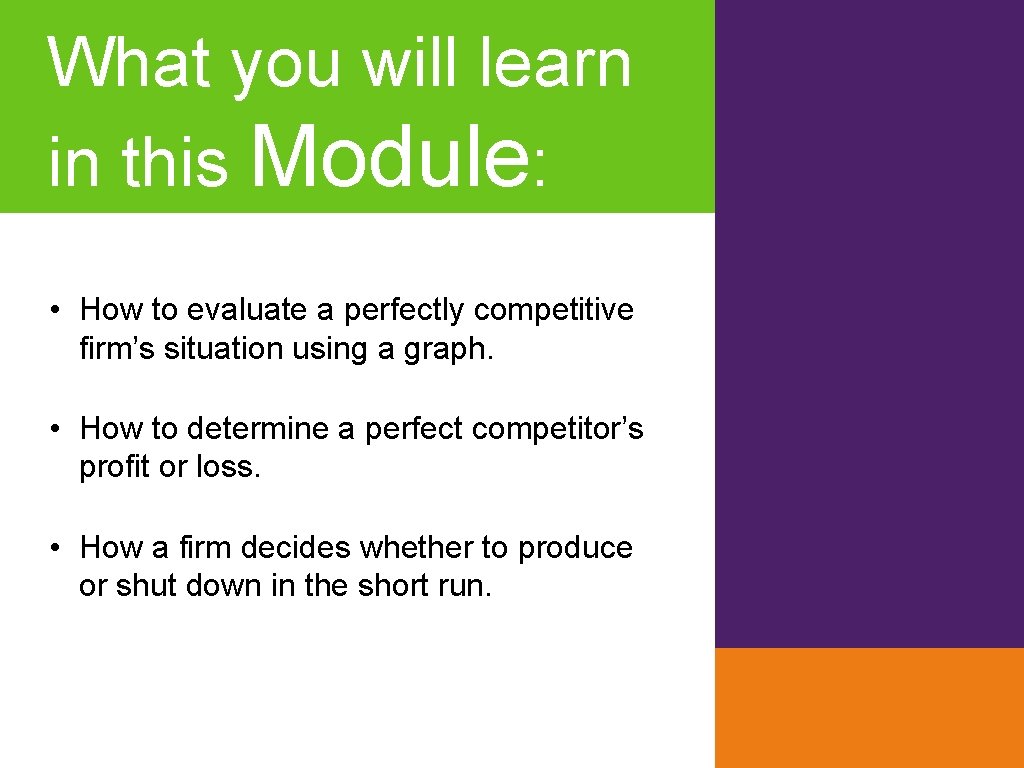 What you will learn in this Module:

• How to evaluate a perfectly competitive firm’s situation using a graph.

• How to determine a perfect competitor’s profit or loss.

• How a firm decides whether to produce or shut down in the short run.